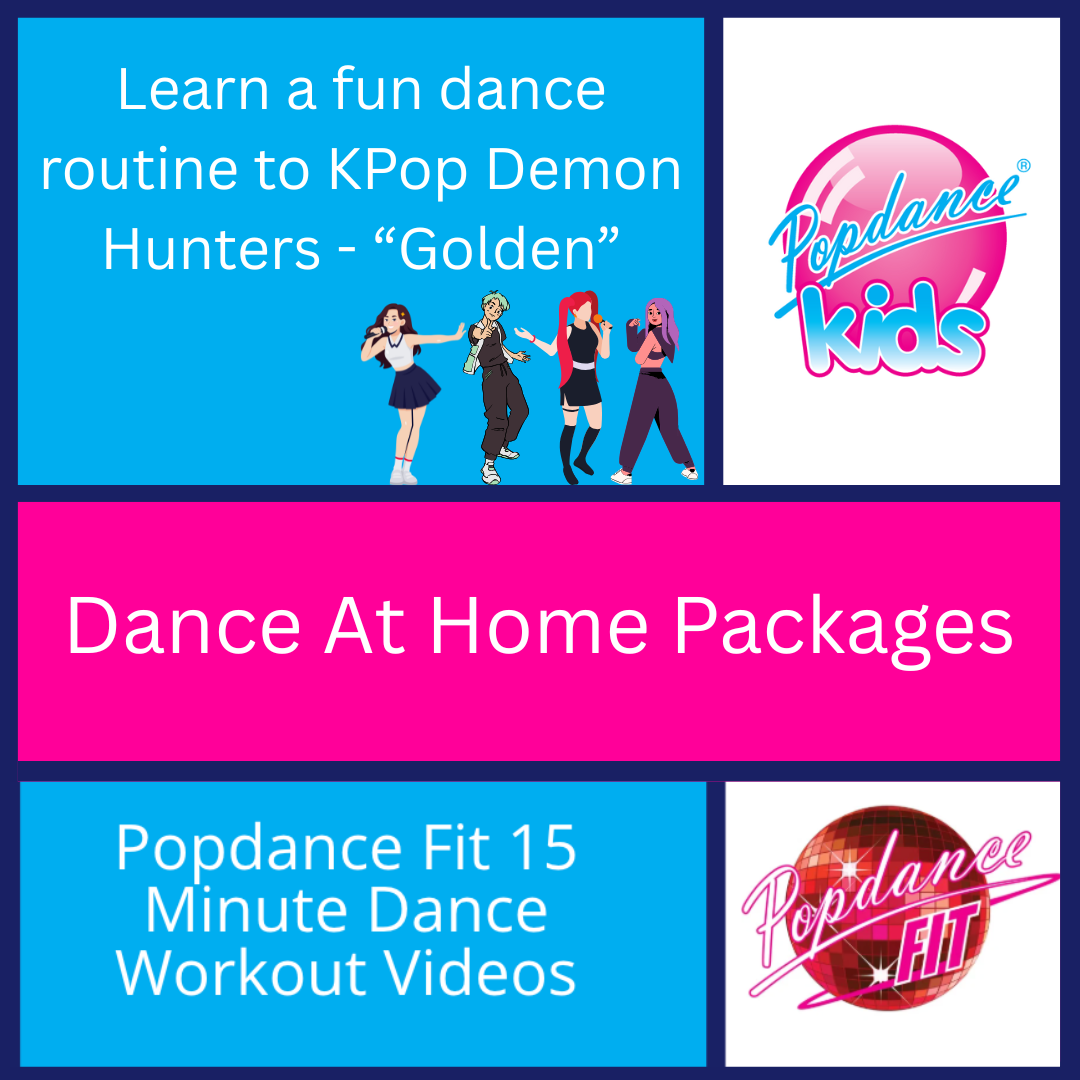 Learn a fun dance routine to KPop Demon Hunters - “Golden”

Popdance® kids

Dance At Home Packages

Popdance Fit 15 Minute Dance Workout Videos

Popdance FIT